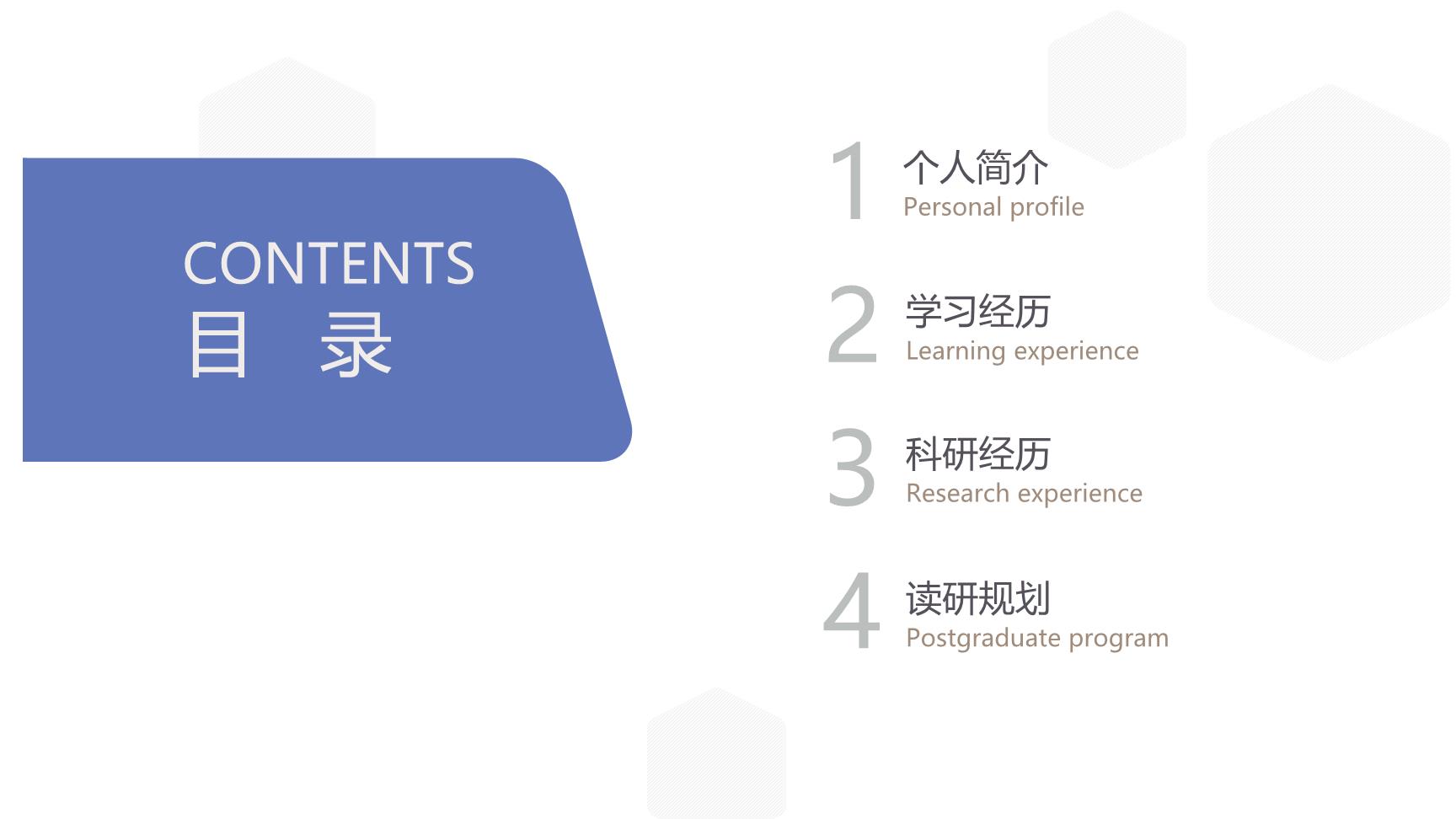 CONTENTS
目 录

1 个人简介
Personal profile

2 学习经历
Learning experience

3 科研经历
Research experience

4 读研规划
Postgraduate program